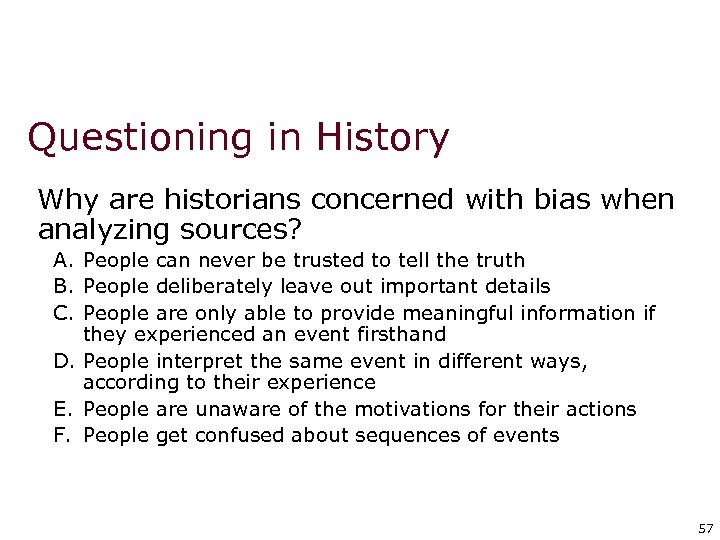 Questioning in History

Why are historians concerned with bias when analyzing sources?

A. People can never be trusted to tell the truth
B. People deliberately leave out important details
C. People are only able to provide meaningful information if they experienced an event firsthand
D. People interpret the same event in different ways, according to their experience
E. People are unaware of the motivations for their actions
F. People get confused about sequences of events

57